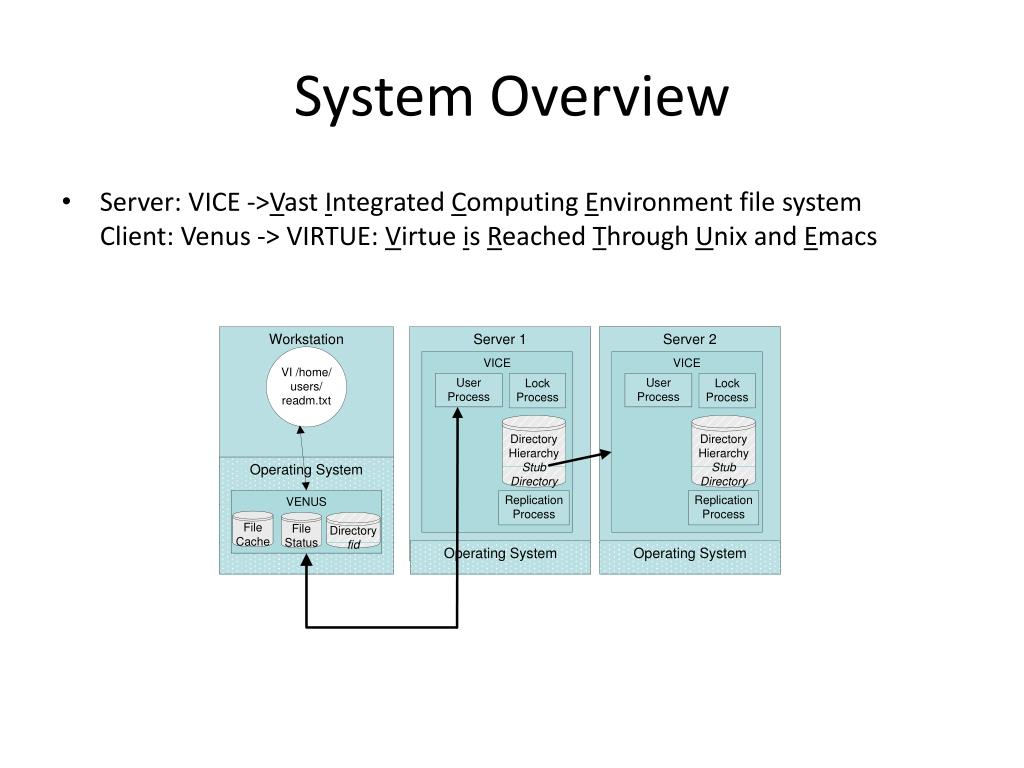 System Overview

• Server: VICE ->Vast Integrated Computing Environment file system
Client: Venus -> VIRTUE: Virtue is Reached Through Unix and Emacs

Workstation

VI /home/ users/ readm.txt

Operating System

VENUS

File Cache

File Status

Directory fid

Server 1

VICE

User Process

Lock Process

Directory Hierarchy Stub Directory

Replication Process

Operating System

Server 2

VICE

User Process

Lock Process

Directory Hierarchy Stub Directory

Replication Process

Operating System